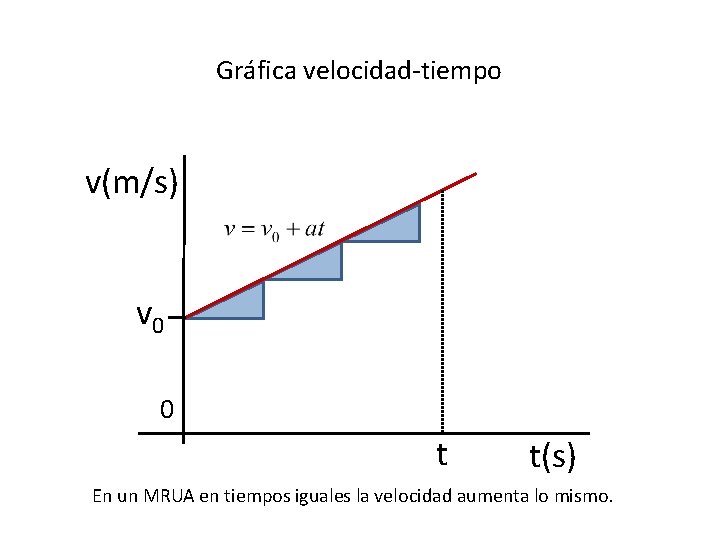 Gráfica velocidad-tiempo

v(m/s)

$v = v_0 + at$

$v_0$

0

t

t(s)

En un MRUA en tiempos iguales la velocidad aumenta lo mismo.